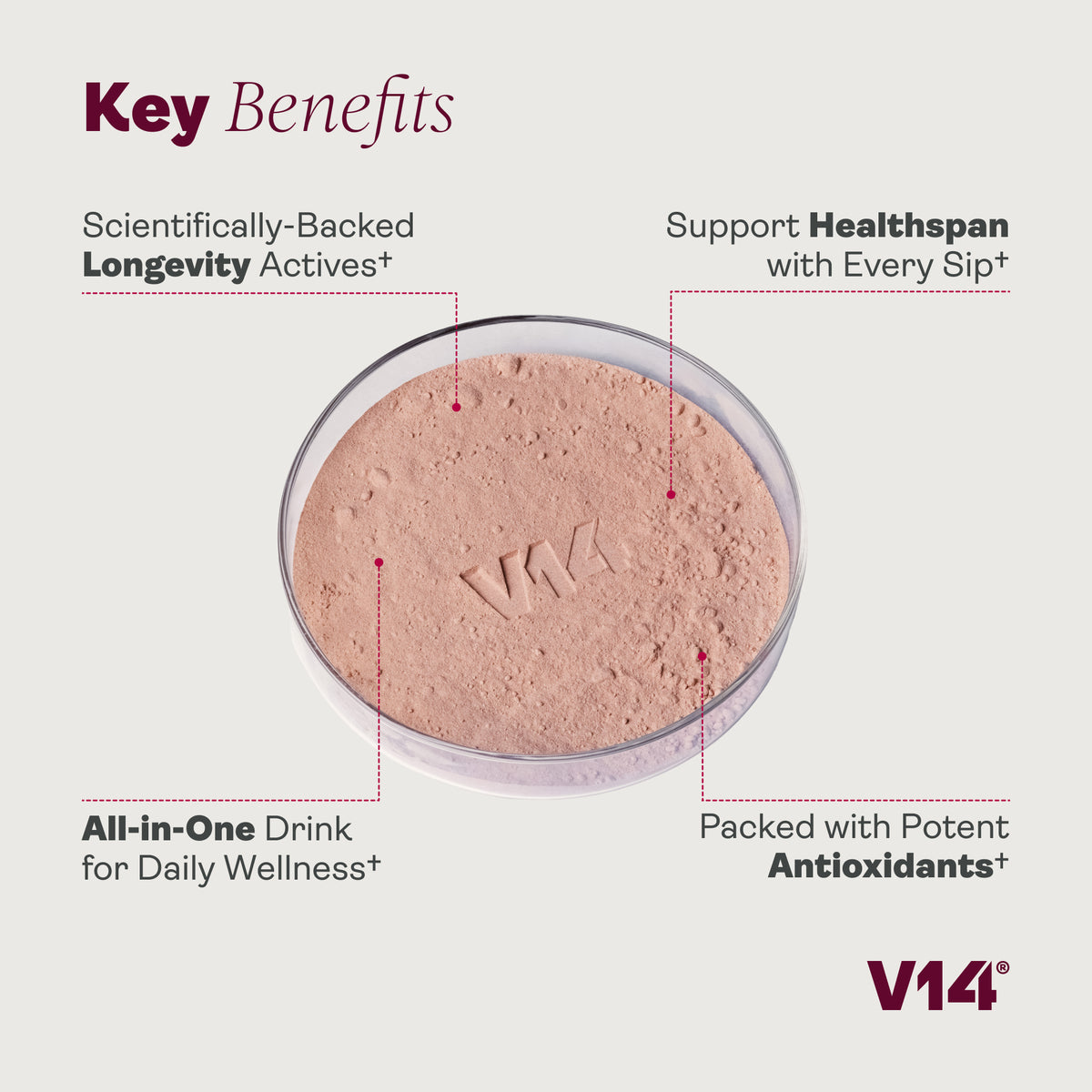 Key Benefits

Scientifically-Backed Longevity Actives⁺

Support Healthspan with Every Sip⁺

V14

All-in-One Drink for Daily Wellness⁺

Packed with Potent Antioxidants⁺

V14®